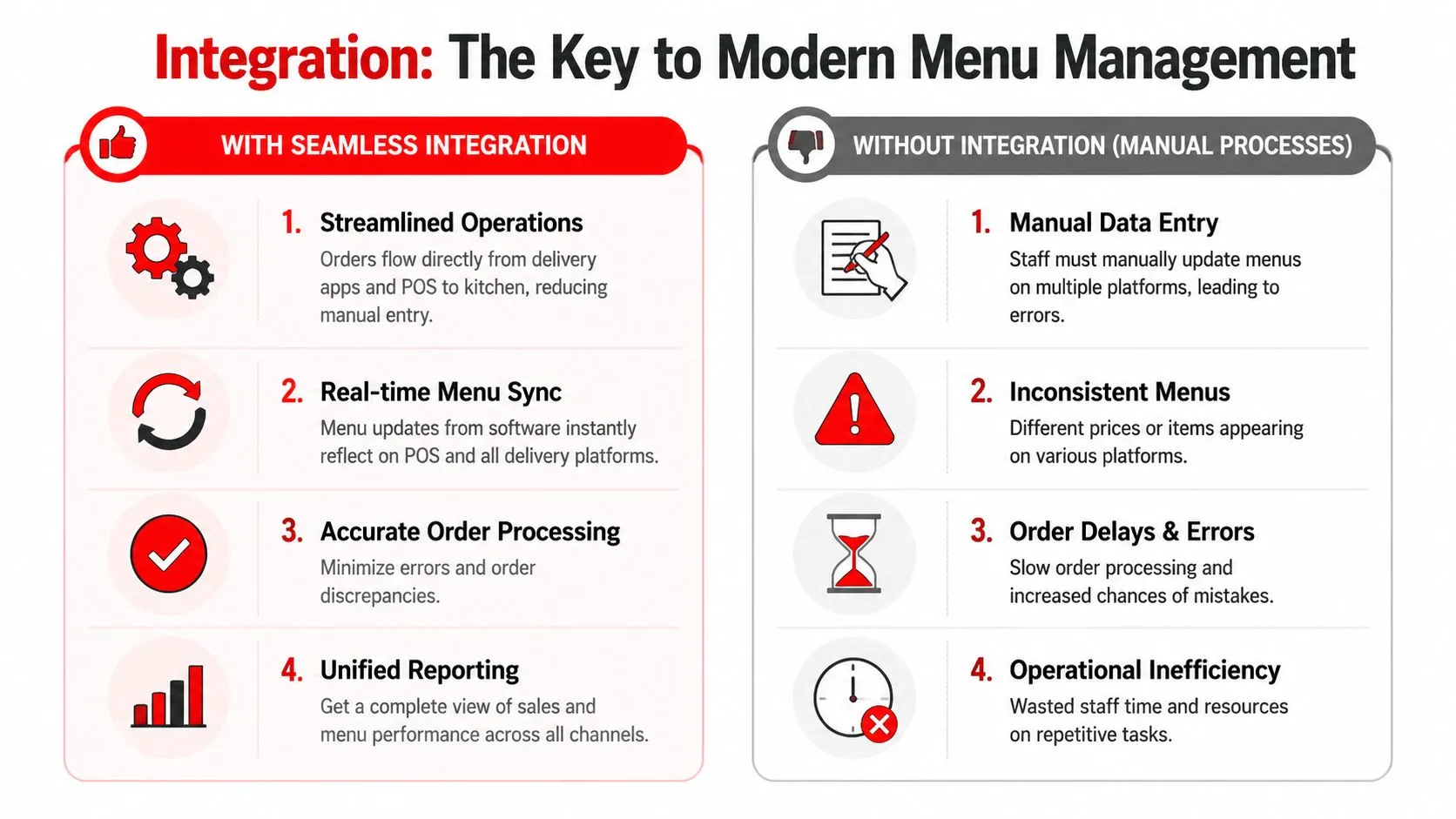 Integration: The Key to Modern Menu Management

WITH SEAMLESS INTEGRATION

1. Streamlined Operations
Orders flow directly from delivery apps and POS to kitchen, reducing manual entry.

2. Real-time Menu Sync
Menu updates from software instantly reflect on POS and all delivery platforms.

3. Accurate Order Processing
Minimize errors and order discrepancies.

4. Unified Reporting
Get a complete view of sales and menu performance across all channels.

WITHOUT INTEGRATION (MANUAL PROCESSES)

1. Manual Data Entry
Staff must manually update menus on multiple platforms, leading to errors.

2. Inconsistent Menus
Different prices or items appearing on various platforms.

3. Order Delays & Errors
Slow order processing and increased chances of mistakes.

4. Operational Inefficiency
Wasted staff time and resources on repetitive tasks.